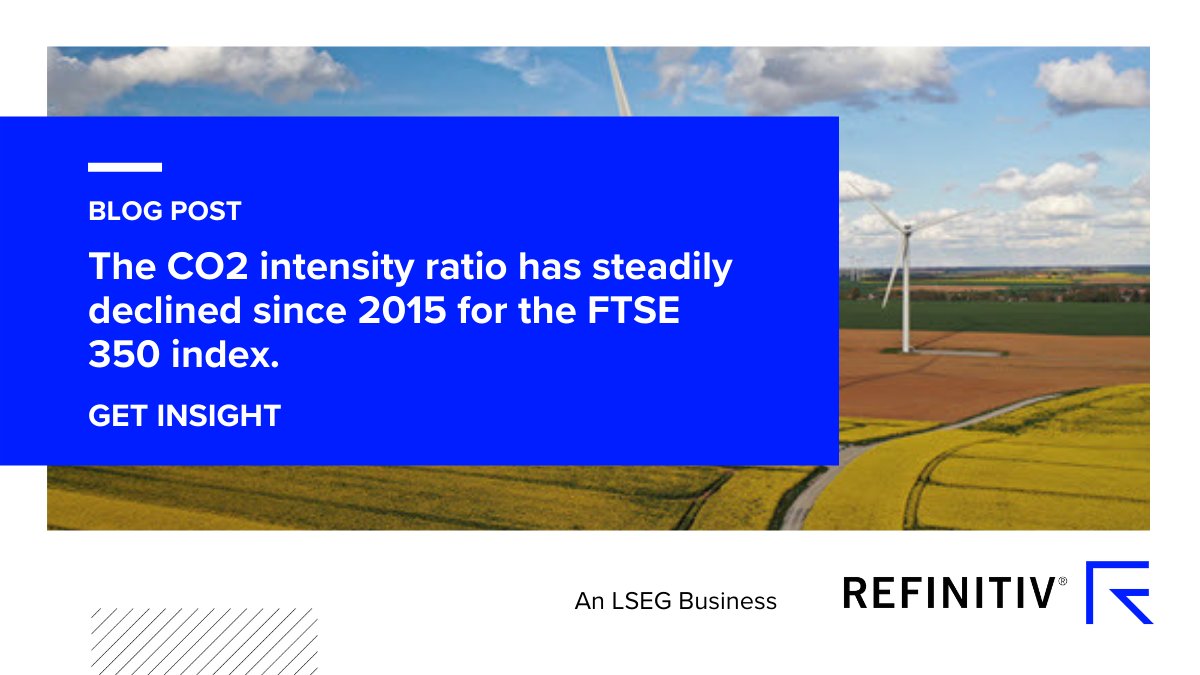 BLOG POST

The CO2 intensity ratio has steadily declined since 2015 for the FTSE 350 index.

GET INSIGHT

An LSEG Business

REFINITIV®